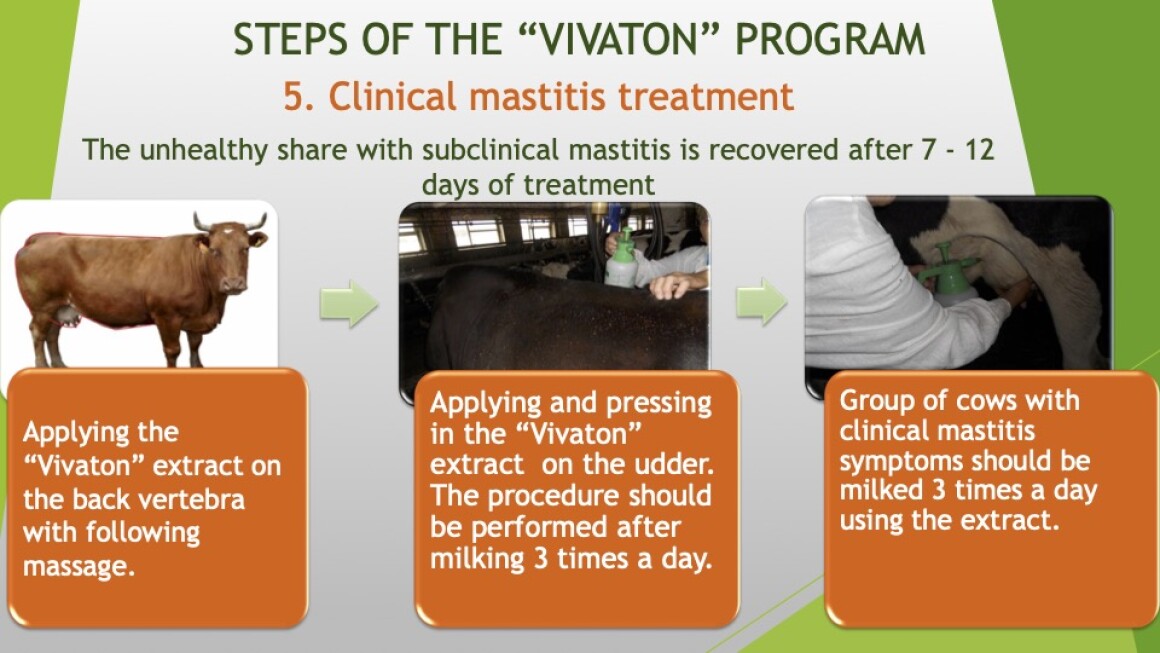 STEPS OF THE “VIVATON” PROGRAM

5. Clinical mastitis treatment

The unhealthy share with subclinical mastitis is recovered after 7 - 12 days of treatment

Applying the “Vivaton” extract on the back vertebra with following massage.

Applying and pressing in the “Vivaton” extract on the udder. The procedure should be performed after milking 3 times a day.

Group of cows with clinical mastitis symptoms should be milked 3 times a day using the extract.